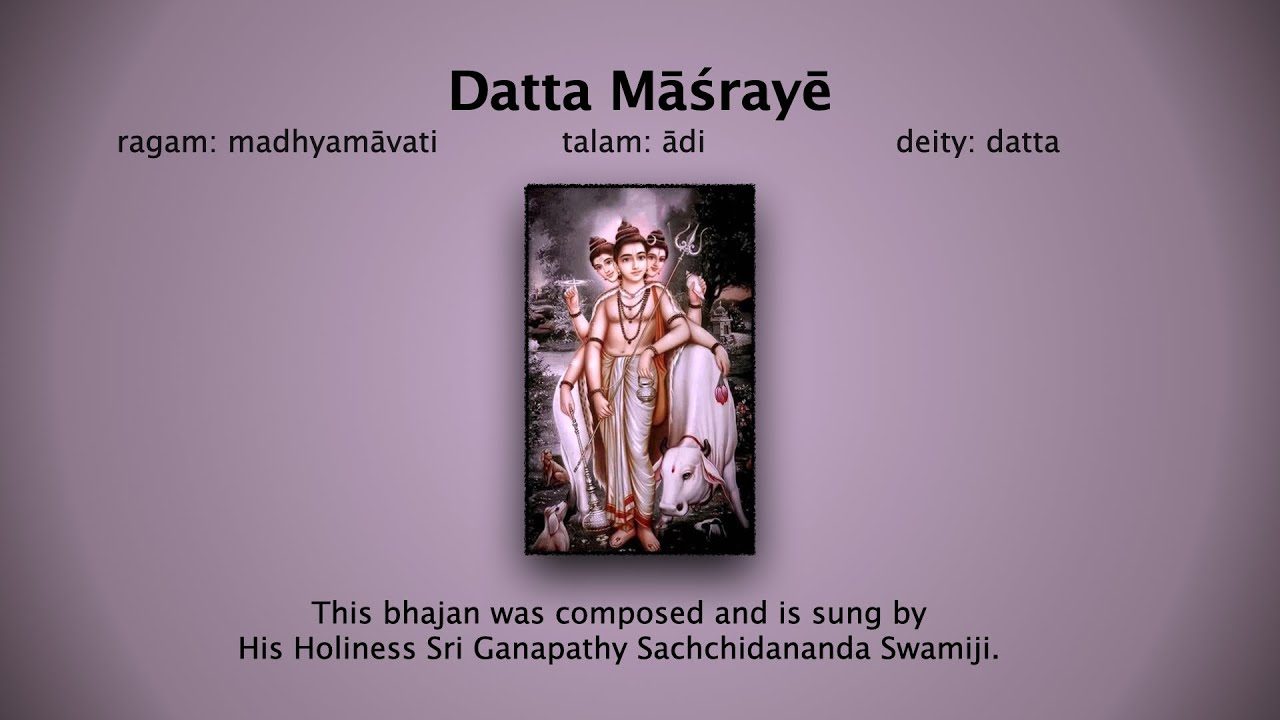 Datta Māśrayē

ragam: madhyamāvati talam: ādi deity: datta

This bhajan was composed and is sung by His Holiness Sri Ganapathy Sachchidananda Swamiji.